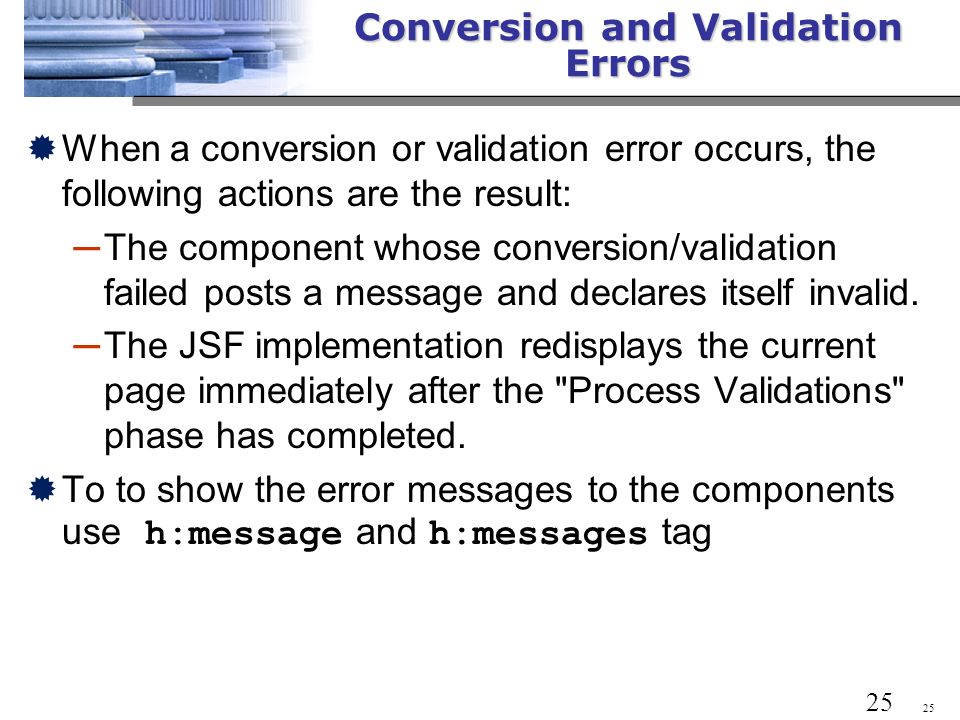 Conversion and Validation Errors

When a conversion or validation error occurs, the following actions are the result:

– The component whose conversion/validation failed posts a message and declares itself invalid.

– The JSF implementation redisplays the current page immediately after the "Process Validations" phase has completed.

To to show the error messages to the components use h:message and h:messages tag

25

25